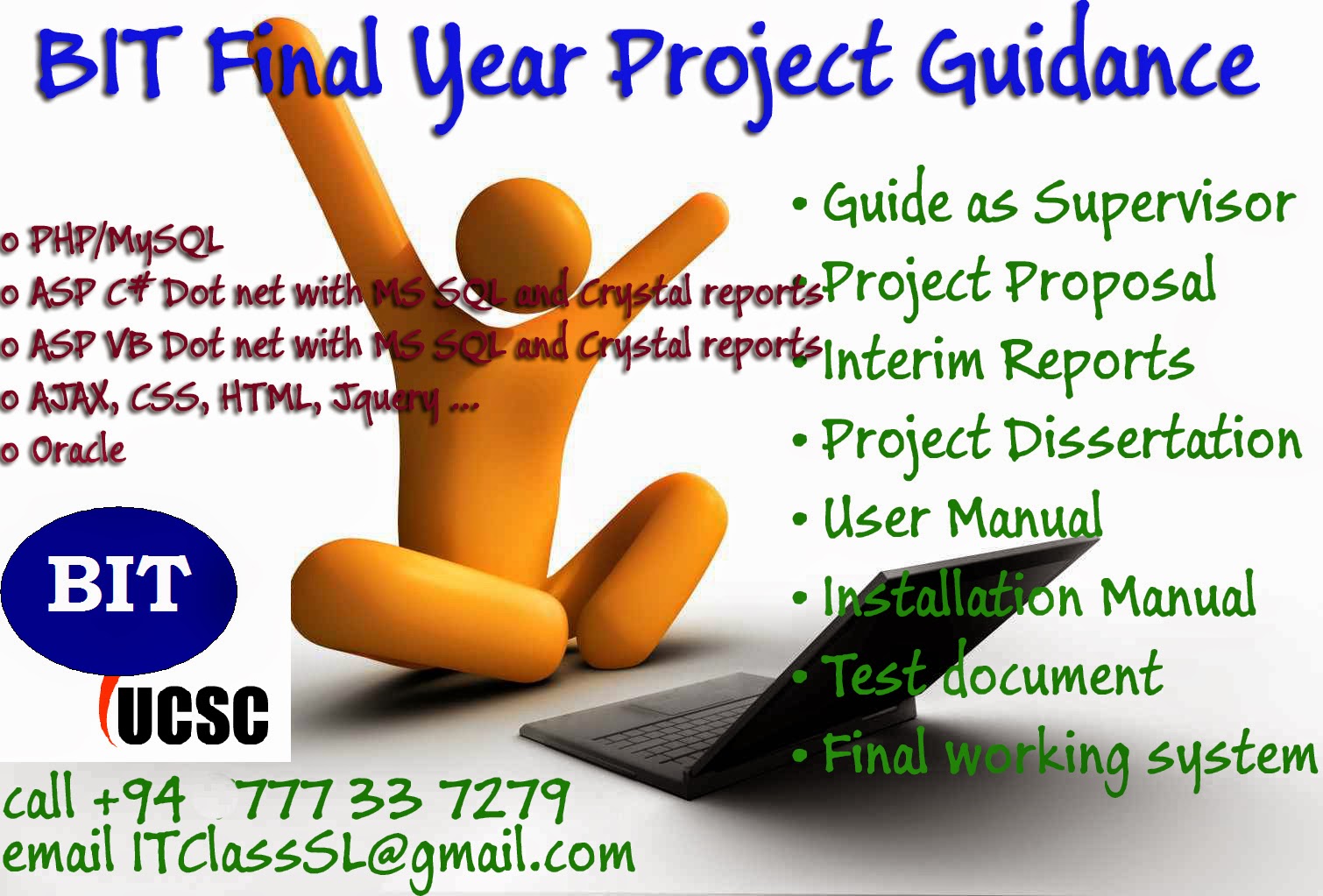 BIT Final Year Project Guidance

o PHP/MySQL
o ASP C# Dot net with MS SQL and Crystal reports
o ASP VB Dot net with MS SQL and Crystal reports
o AJAX, CSS, HTML, Jquery ...
o Oracle

• Guide as Supervisor
• Project Proposal
• Interim Reports
• Project Dissertation
• User Manual
• Installation Manual
• Test document
• Final working system

BIT
UCSC

call +94 777 33 7279
email ITClassSL@gmail.com